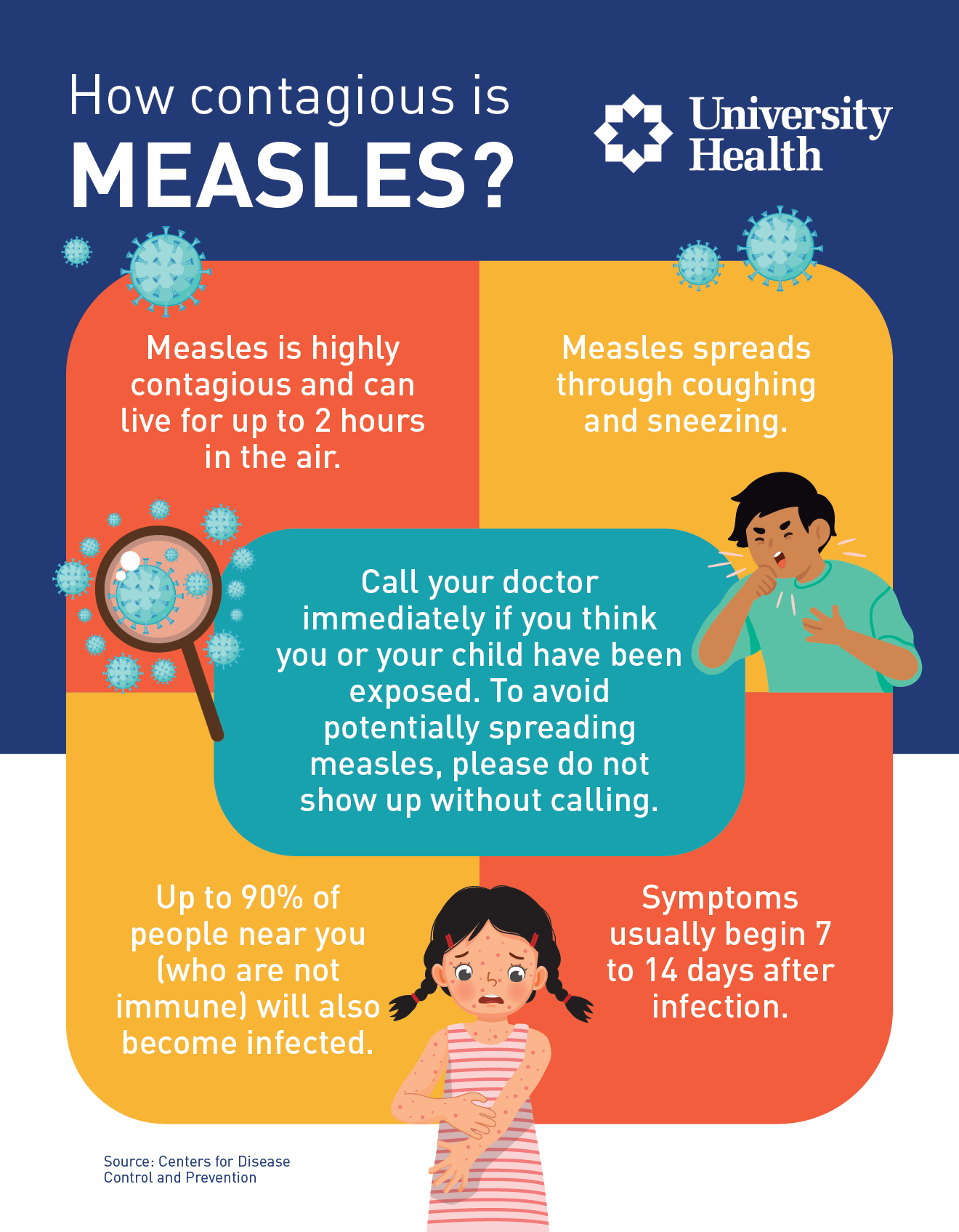 How contagious is
MEASLES?

University Health

Measles is highly contagious and can live for up to 2 hours in the air.

Measles spreads through coughing and sneezing.

Call your doctor immediately if you think you or your child have been exposed. To avoid potentially spreading measles, please do not show up without calling.

Up to 90% of people near you (who are not immune) will also become infected.

Symptoms usually begin 7 to 14 days after infection.

Source: Centers for Disease Control and Prevention